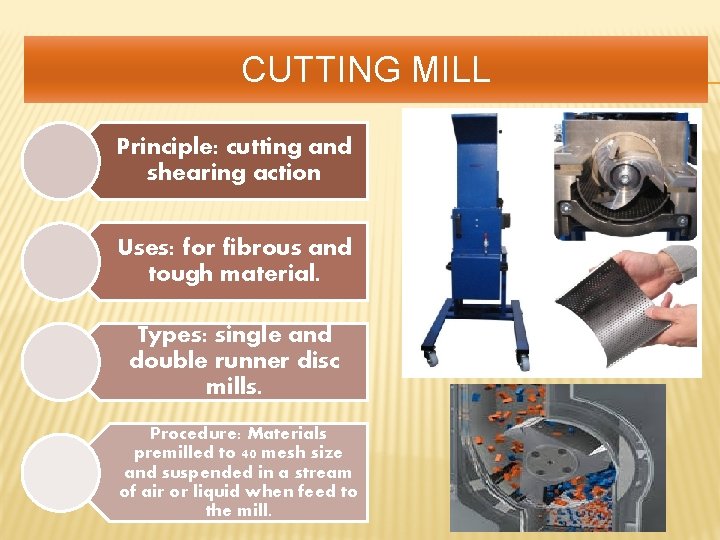 CUTTING MILL

Principle: cutting and shearing action

Uses: for fibrous and tough material.

Types: single and double runner disc mills.

Procedure: Materials premilled to 40 mesh size and suspended in a stream of air or liquid when feed to the mill.